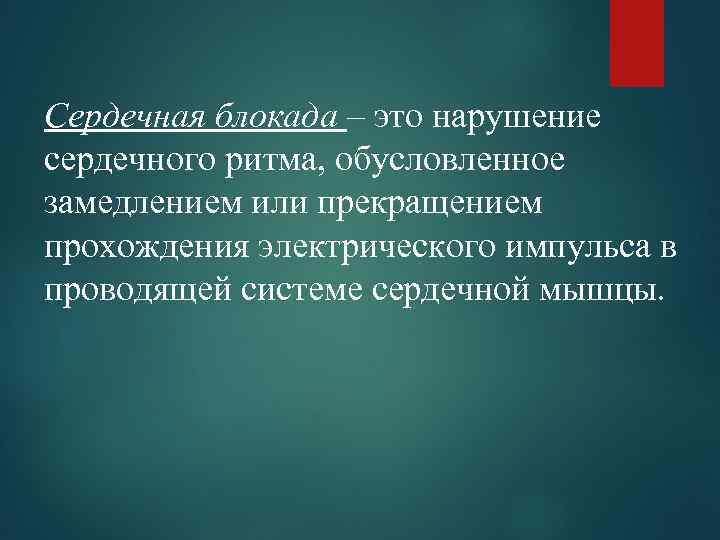 Сердечная блокада – это нарушение сердечного ритма, обусловленное замедлением или прекращением прохождения электрического импульса в проводящей системе сердечной мышцы.